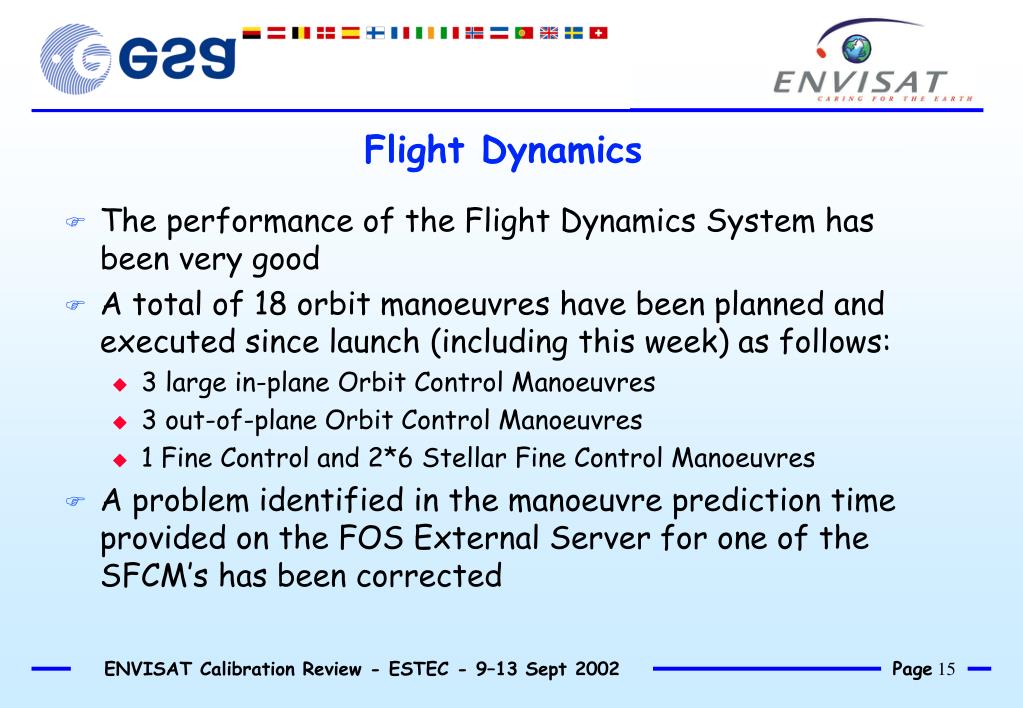 esa

ENVISAT
CARING FOR THE EARTH

Flight Dynamics

The performance of the Flight Dynamics System has been very good

A total of 18 orbit manoeuvres have been planned and executed since launch (including this week) as follows:

3 large in-plane Orbit Control Manoeuvres

3 out-of-plane Orbit Control Manoeuvres

1 Fine Control and 2*6 Stellar Fine Control Manoeuvres

A problem identified in the manoeuvre prediction time provided on the FOS External Server for one of the SFCM's has been corrected

ENVISAT Calibration Review - ESTEC - 9–13 Sept 2002

Page 15